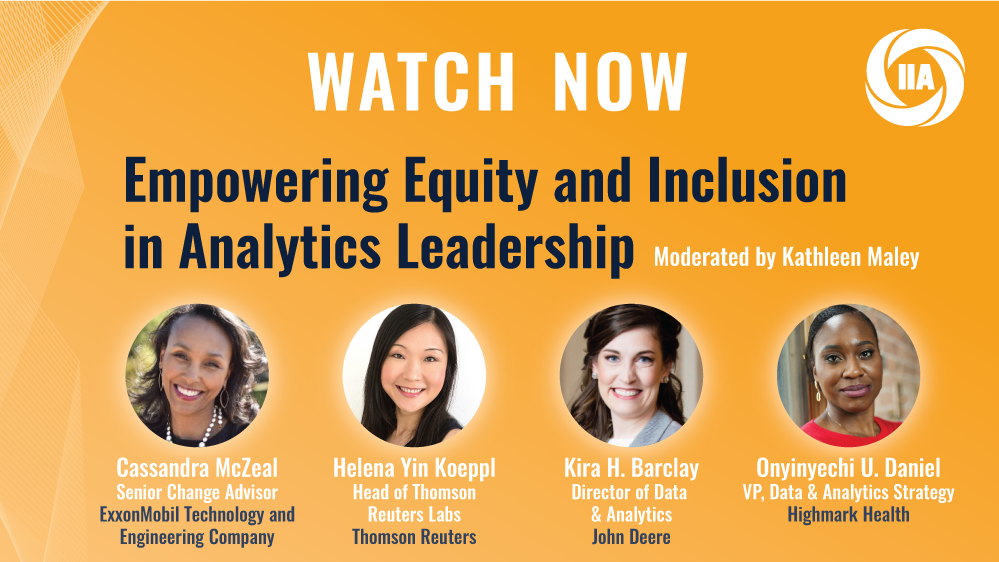 WATCH NOW

IIA

Empowering Equity and Inclusion in Analytics Leadership

Moderated by Kathleen Maley

Cassandra McZeal
Senior Change Advisor
ExxonMobil Technology and Engineering Company

Helena Yin Koeppl
Head of Thomson Reuters Labs
Thomson Reuters

Kira H. Barclay
Director of Data & Analytics
John Deere

Onyinyechi U. Daniel
VP, Data & Analytics Strategy
Highmark Health